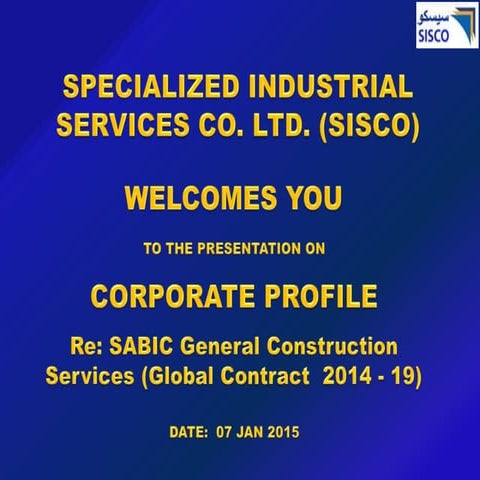 سيسكو
SISCO

SPECIALIZED INDUSTRIAL SERVICES CO. LTD. (SISCO)

WELCOMES YOU

TO THE PRESENTATION ON

CORPORATE PROFILE

Re: SABIC General Construction Services (Global Contract 2014 - 19)

DATE: 07 JAN 2015